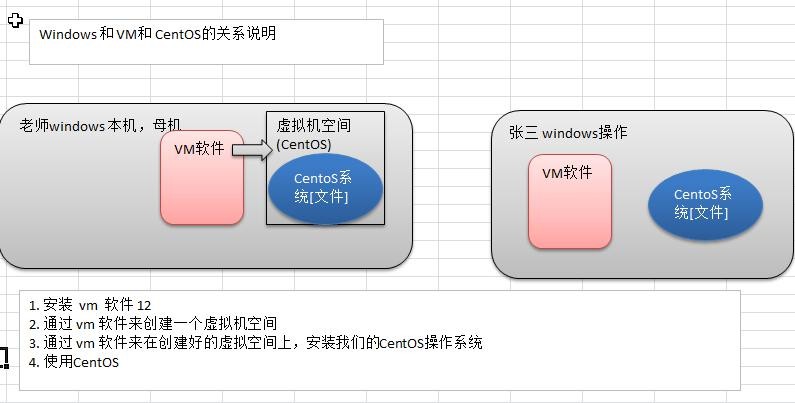 Windows 和 VM和 CentOS的关系说明

老师windows 本机，母机

VM软件

虚拟机空间
(CentOS)

CentoS系统[文件]

张三 windows操作

VM软件

CentoS系统[文件]

1. 安装 vm 软件 12
2. 通过 vm 软件来创建一个虚拟机空间
3. 通过 vm 软件来在创建好的虚拟空间上，安装我们的CentOS操作系统
4. 使用CentOS